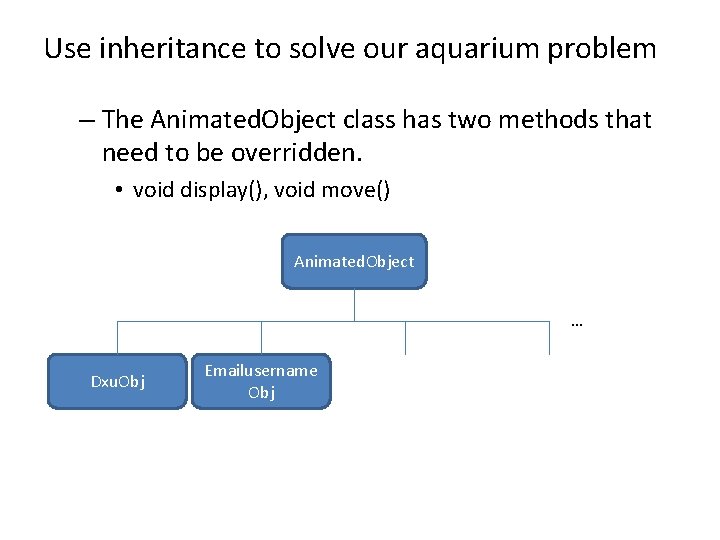 Use inheritance to solve our aquarium problem

– The AnimatedObject class has two methods that need to be overridden.

• void display(), void move()

AnimatedObject

…

DxuObj

Emailusername Obj